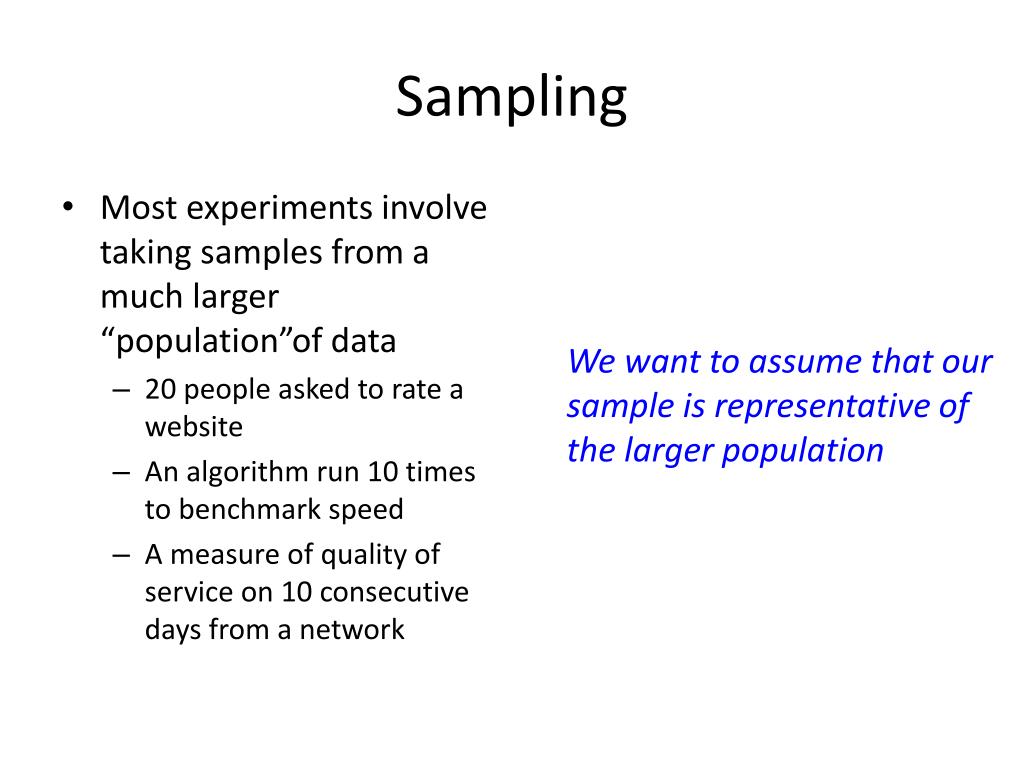 Sampling

• Most experiments involve taking samples from a much larger “population”of data
– 20 people asked to rate a website
– An algorithm run 10 times to benchmark speed
– A measure of quality of service on 10 consecutive days from a network

We want to assume that our sample is representative of the larger population